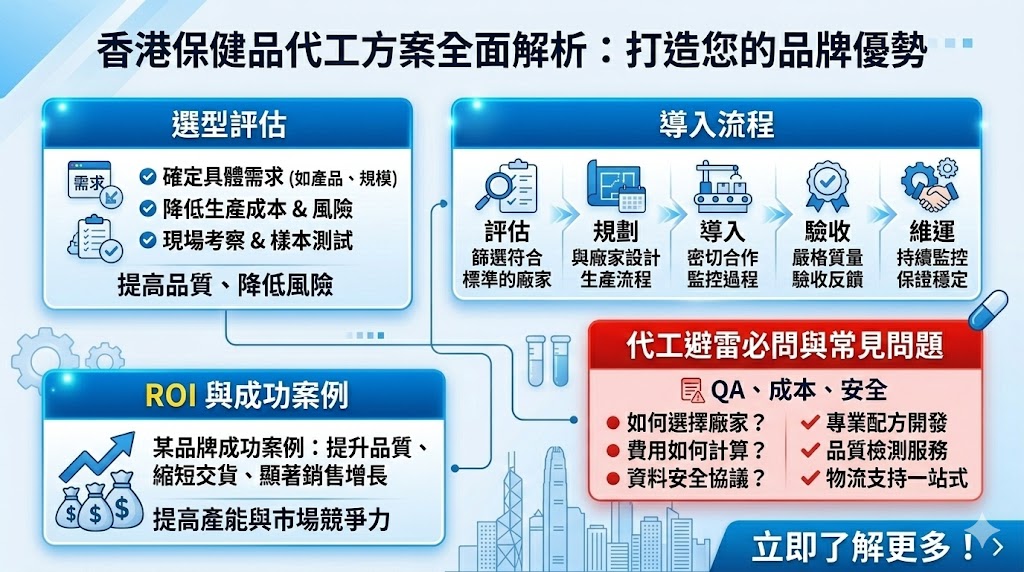 香港保健品代工方案全面解析：打造您的品牌優勢

選型評估

需求

確定具體需求 (如產品、規模)
降低生產成本 & 風險
現場考察 & 樣本測試

提高品質、降低風險

導入流程

評估
篩選符合標準的廠家

規劃
與廠家設計生產流程

導入
密切合作監控過程

驗收
嚴格質量驗收反饋

維運
持續監控保證穩定

ROI 與成功案例

某品牌成功案例：提升品質、縮短交貨、顯著銷售增長

提高產能與市場競爭力

代工避雷必問與常見問題

QA、成本、安全

如何選擇廠家？
費用如何計算？
資料安全協議？

專業配方開發
品質檢測服務
物流支持一站式

立即了解更多！